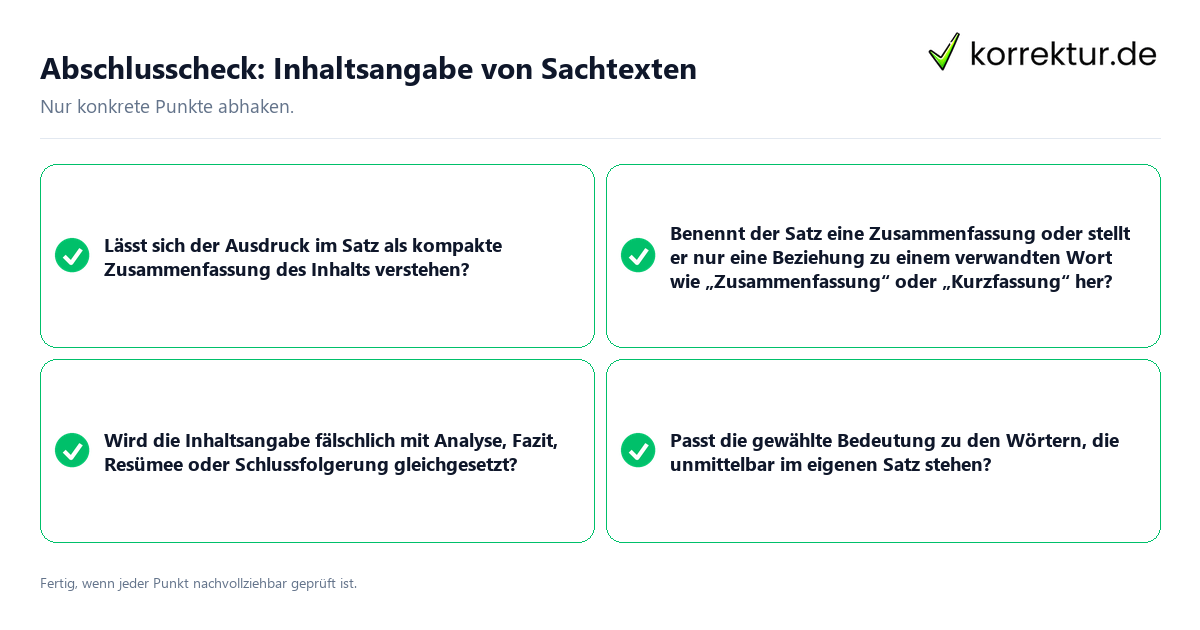 Abschlusscheck: Inhaltsangabe von Sachtexten

korrektur.de

Nur konkrete Punkte abhaken.

Lässt sich der Ausdruck im Satz als kompakte Zusammenfassung des Inhalts verstehen?

Benennt der Satz eine Zusammenfassung oder stellt er nur eine Beziehung zu einem verwandten Wort wie „Zusammenfassung“ oder „Kurzfassung“ her?

Wird die Inhaltsangabe fälschlich mit Analyse, Fazit, Resümee oder Schlussfolgerung gleichgesetzt?

Passt die gewählte Bedeutung zu den Wörtern, die unmittelbar im eigenen Satz stehen?

Fertig, wenn jeder Punkt nachvollziehbar geprüft ist.